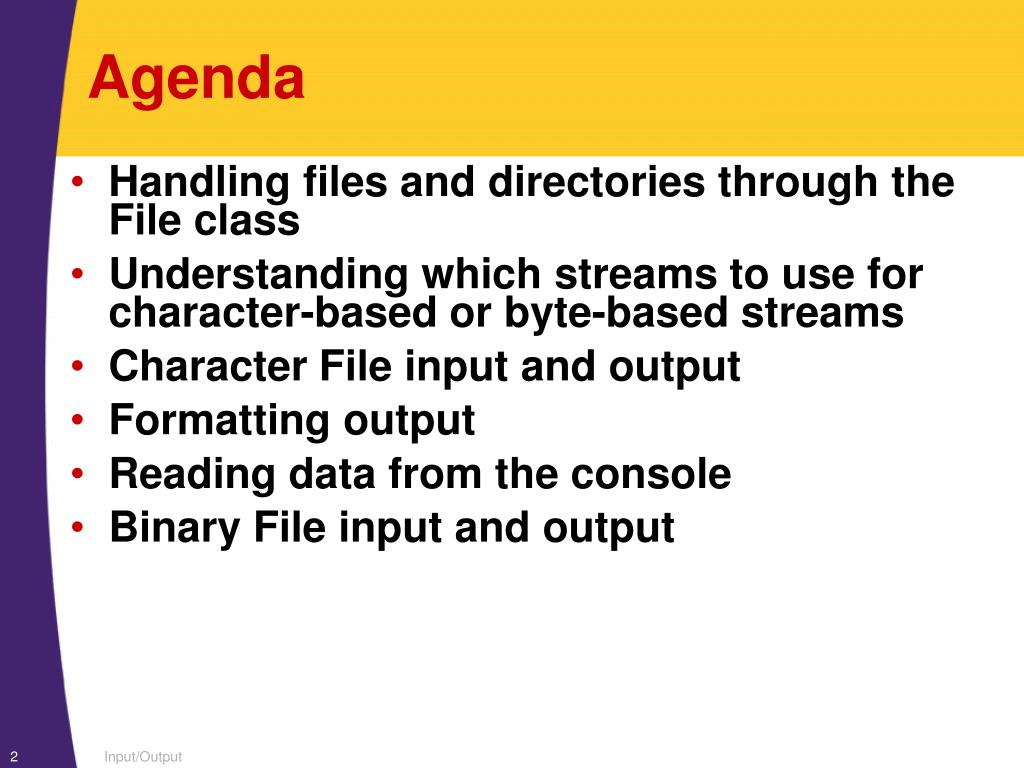 Agenda

• Handling files and directories through the File class
• Understanding which streams to use for character-based or byte-based streams
• Character File input and output
• Formatting output
• Reading data from the console
• Binary File input and output

2 Input/Output